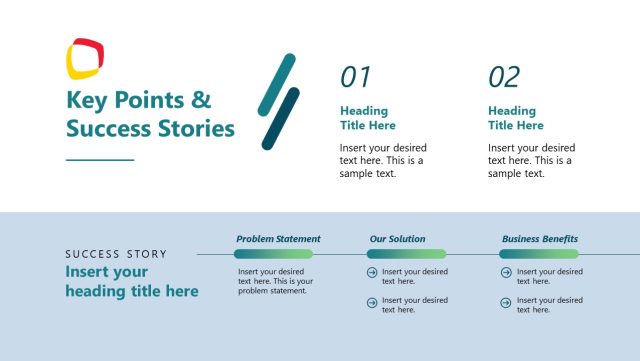 Key Points & Success Stories

01

Heading Title Here

Insert your desired text here. This is a sample text.

02

Heading Title Here

Insert your desired text here. This is a sample text.

SUCCESS STORY

Insert your heading title here

Problem Statement

Insert your desired text here. This is your problem statement.

Our Solution

Insert your desired text here.

Insert your desired text here.

Business Benefits

Insert your desired text here.

Insert your desired text here.